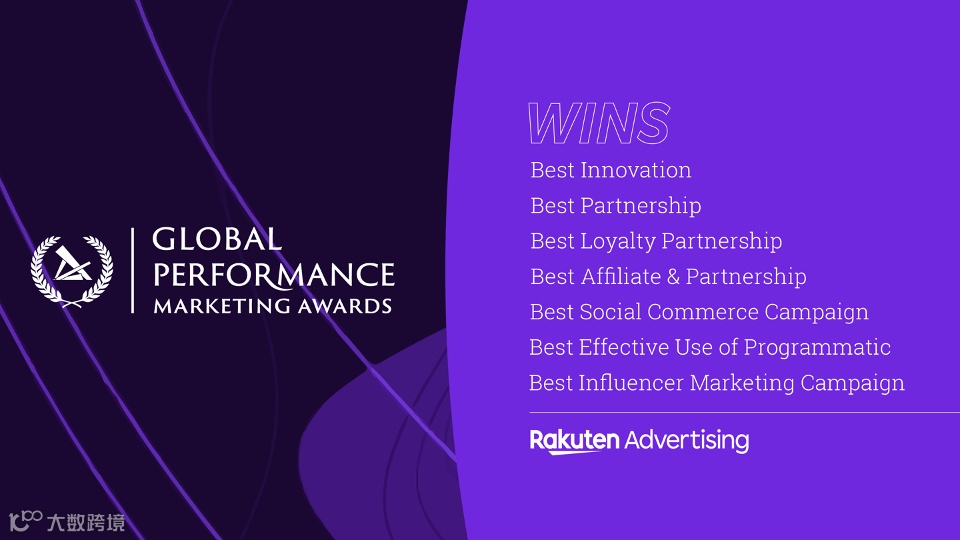 GLOBAL PERFORMANCE MARKETING AWARDS

WINS

Best Innovation
Best Partnership
Best Loyalty Partnership
Best Affiliate & Partnership
Best Social Commerce Campaign
Best Effective Use of Programmatic
Best Influencer Marketing Campaign

Rakuten Advertising

大数跨境